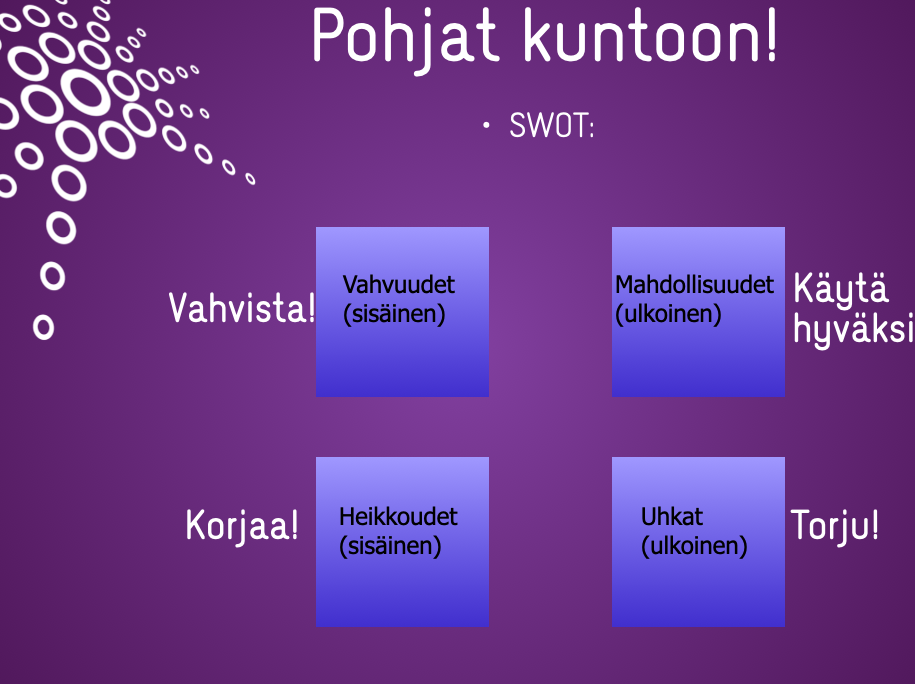 Pohjat kuntoon!

• SWOT:

Vahvista!

Vahvuudet (sisäinen)

Mahdollisuudet (ulkoinen)

Käytä hyväksi

Korjaa!

Heikkoudet (sisäinen)

Uhkat (ulkoinen)

Torju!